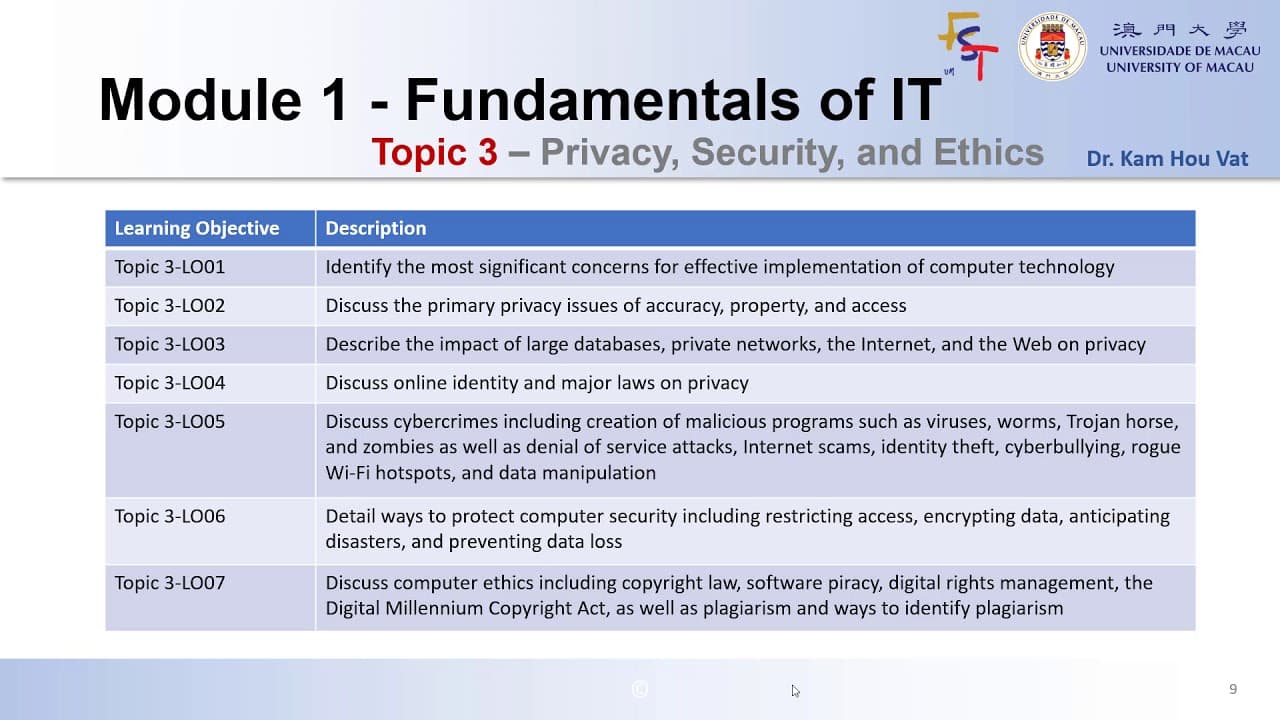 FST

澳門大學
UNIVERSIDADE DE MACAU
UNIVERSITY OF MACAU

Module 1 - Fundamentals of IT
Topic 3 – Privacy, Security, and Ethics
Dr. Kam Hou Vat

| Learning Objective | Description |
|---|---|
| Topic 3-LO01 | Identify the most significant concerns for effective implementation of computer technology |
| Topic 3-LO02 | Discuss the primary privacy issues of accuracy, property, and access |
| Topic 3-LO03 | Describe the impact of large databases, private networks, the Internet, and the Web on privacy |
| Topic 3-LO04 | Discuss online identity and major laws on privacy |
| Topic 3-LO05 | Discuss cybercrimes including creation of malicious programs such as viruses, worms, Trojan horse, and zombies as well as denial of service attacks, Internet scams, identity theft, cyberbullying, rogue Wi-Fi hotspots, and data manipulation |
| Topic 3-LO06 | Detail ways to protect computer security including restricting access, encrypting data, anticipating disasters, and preventing data loss |
| Topic 3-LO07 | Discuss computer ethics including copyright law, software piracy, digital rights management, the Digital Millennium Copyright Act, as well as plagiarism and ways to identify plagiarism |

©

9